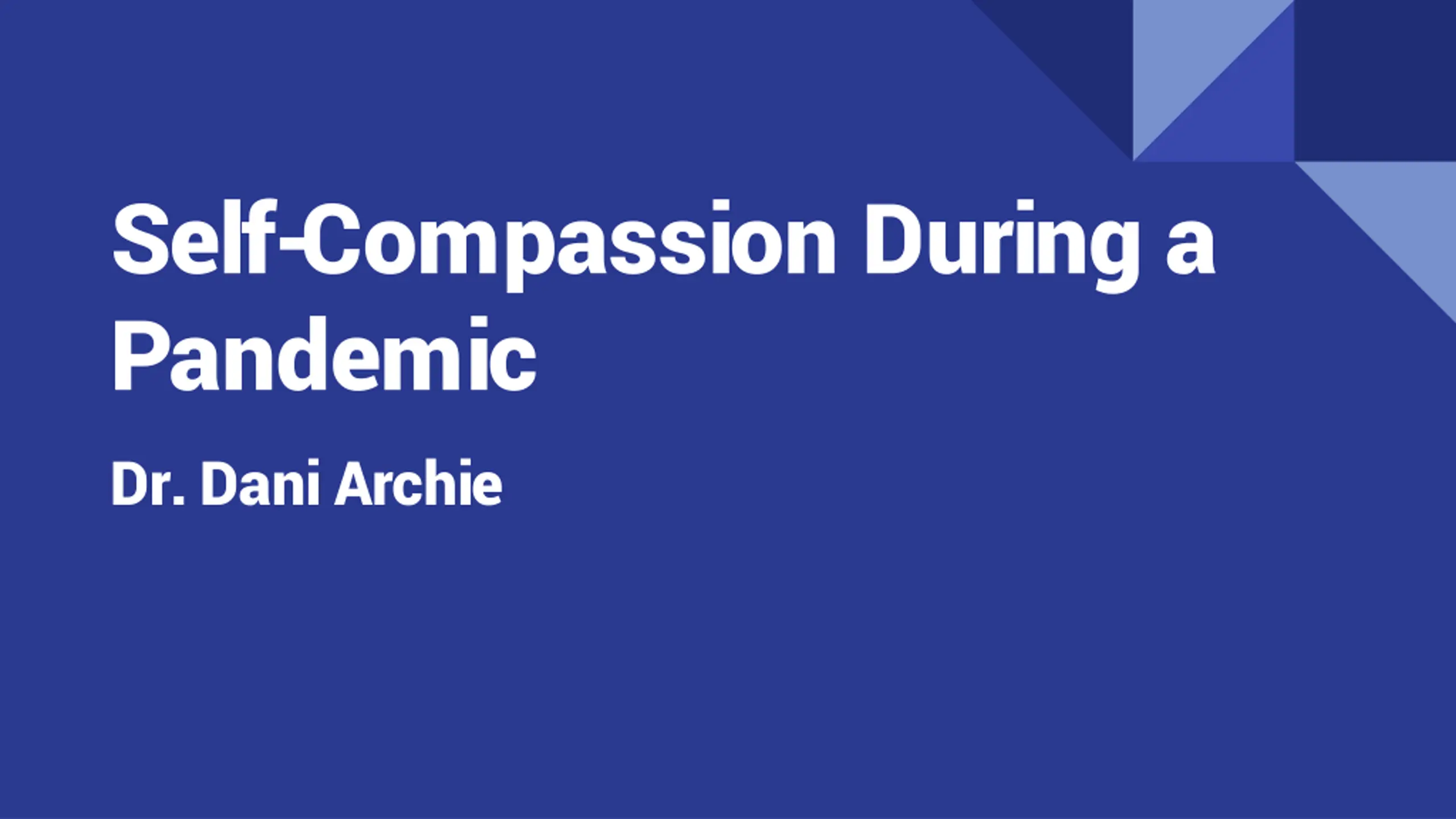 Self-Compassion During a Pandemic

Dr. Dani Archie